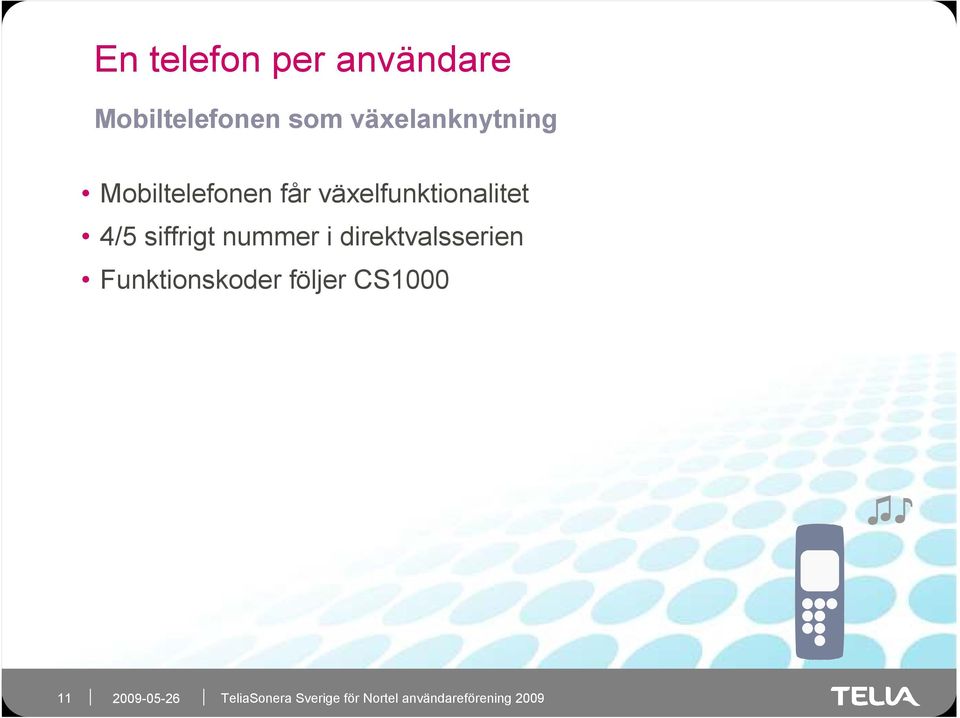 En telefon per användare

Mobiltelefonen som växelanknytning

• Mobiltelefonen får växelfunktionalitet
• 4/5 siffrigt nummer i direktvalsserien
• Funktionskoder följer CS1000

11 | 2009-05-26 | TeliaSonera Sverige för Nortel användareförening 2009

TELIA